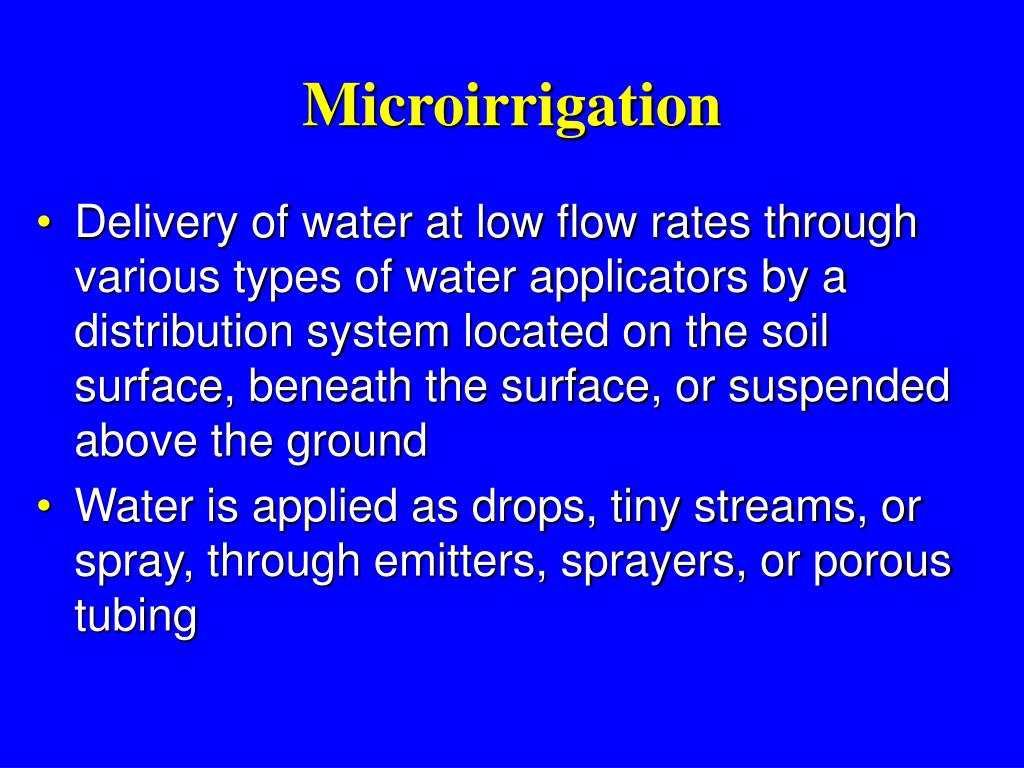 Microirrigation

• Delivery of water at low flow rates through various types of water applicators by a distribution system located on the soil surface, beneath the surface, or suspended above the ground
• Water is applied as drops, tiny streams, or spray, through emitters, sprayers, or porous tubing